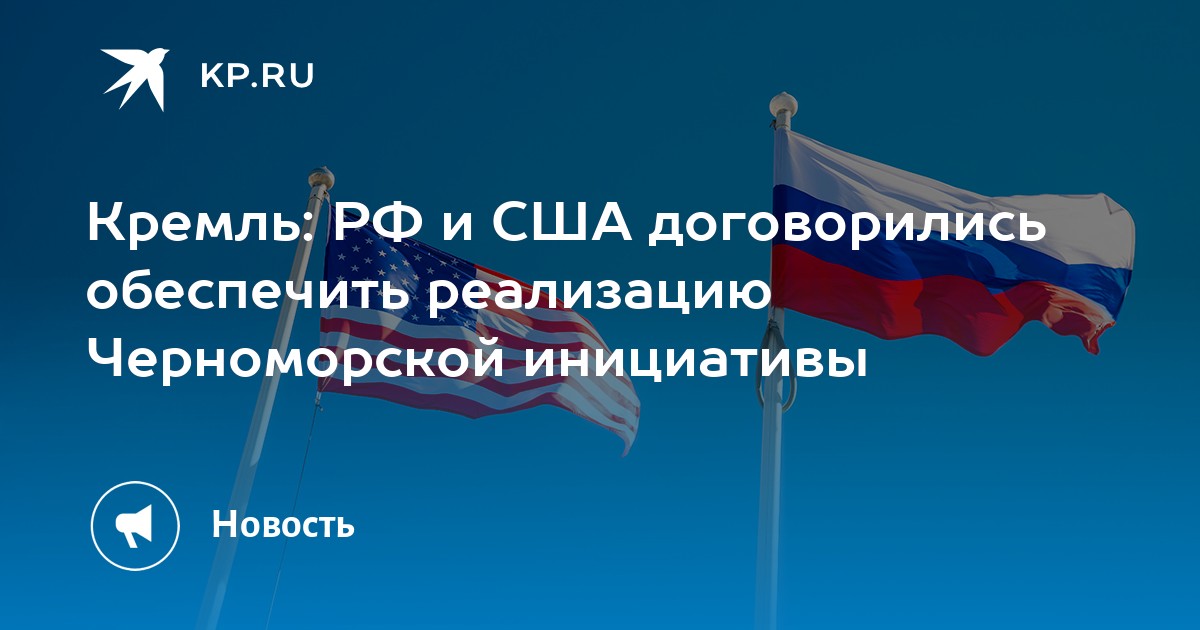 KP.RU

Кремль: РФ и США договорились обеспечить реализацию Черноморской инициативы

Новость